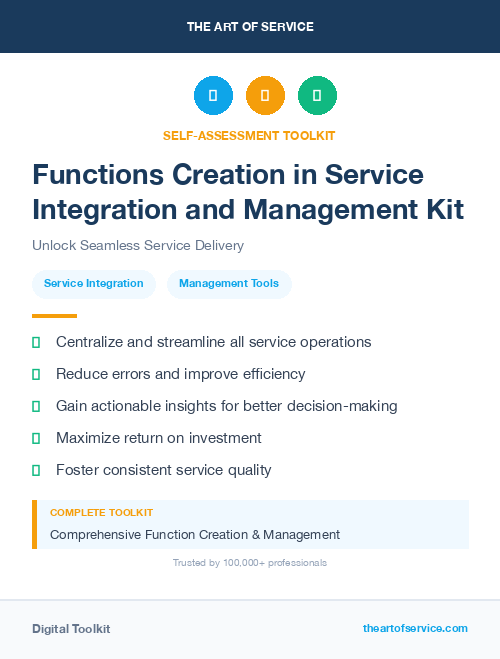 THE ART OF SERVICE

SELF-ASSESSMENT TOOLKIT

Functions Creation in Service Integration and Management Kit

Unlock Seamless Service Delivery

Service Integration

Management Tools

Centralize and streamline all service operations

Reduce errors and improve efficiency

Gain actionable insights for better decision-making

Maximize return on investment

Foster consistent service quality

COMPLETE TOOLKIT

Comprehensive Function Creation & Management

Trusted by 100,000+ professionals

Digital Toolkit

theartofservice.com